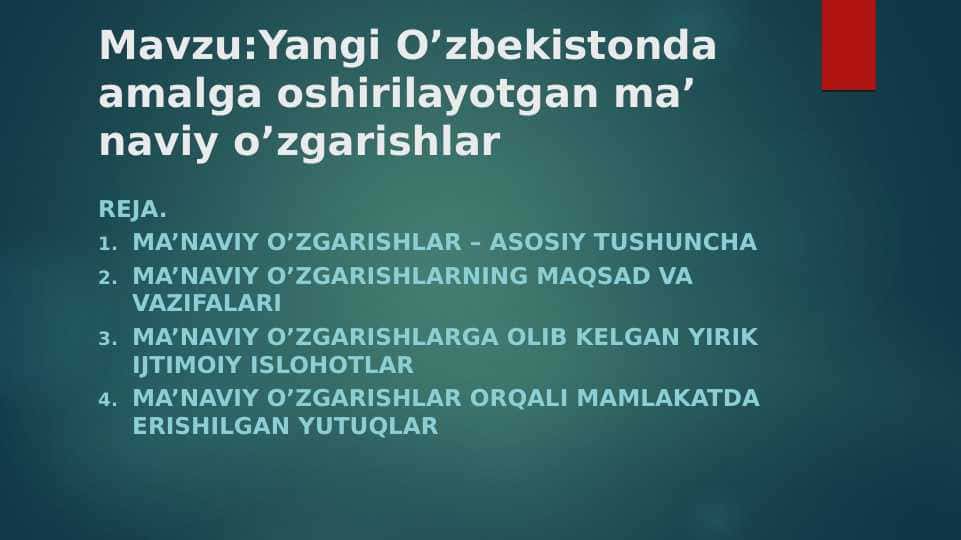 Mavzu:Yangi O’zbekistonda amalga oshirilayotgan ma’ naviy o’zgarishlar

REJA.

1. MA’NAVIY O’ZGARISHLAR – ASOSIY TUSHUNCHA
2. MA’NAVIY O’ZGARISHLARNING MAQSAD VA VAZIFALARI
3. MA’NAVIY O’ZGARISHLARGA OLIB KELGAN YIRIK IJTIMOIY ISLOHOTLAR
4. MA’NAVIY O’ZGARISHLAR ORQALI MAMLAKATDA ERISHILGAN YUTUQLAR